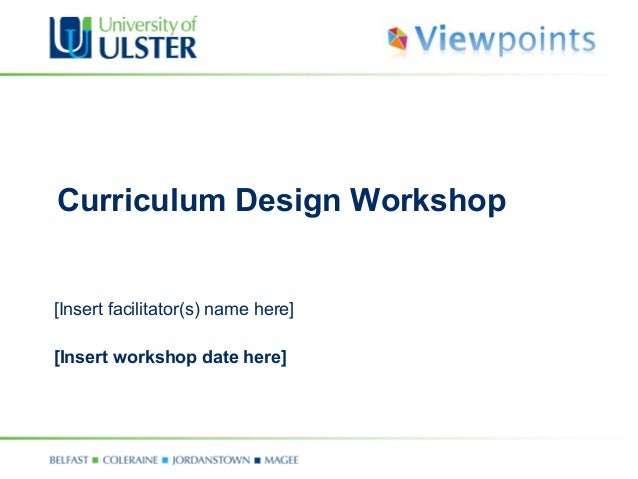 University of
ULSTER

Viewpoints

Curriculum Design Workshop

[Insert facilitator(s) name here]

[Insert workshop date here]

BELFAST ■ COLERAINE ■ JORDANSTOWN ■ MAGEE